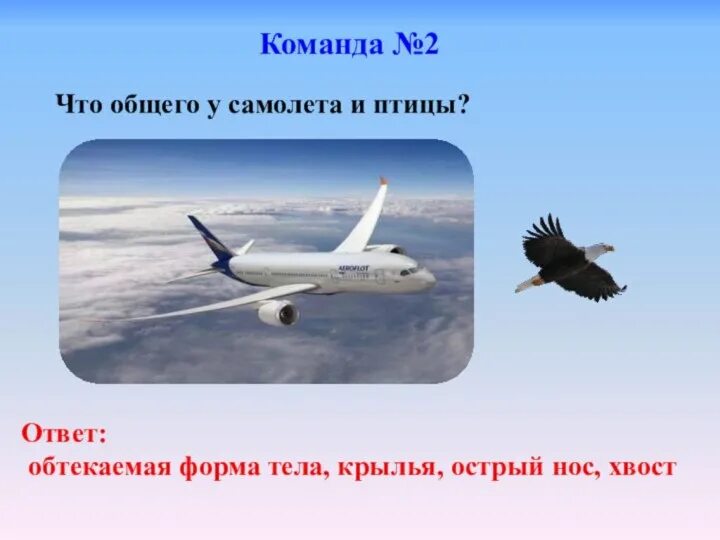 Команда №2

Что общего у самолета и птицы?

AEROFLOT

Ответ:
обтекаемая форма тела, крылья, острый нос, хвост